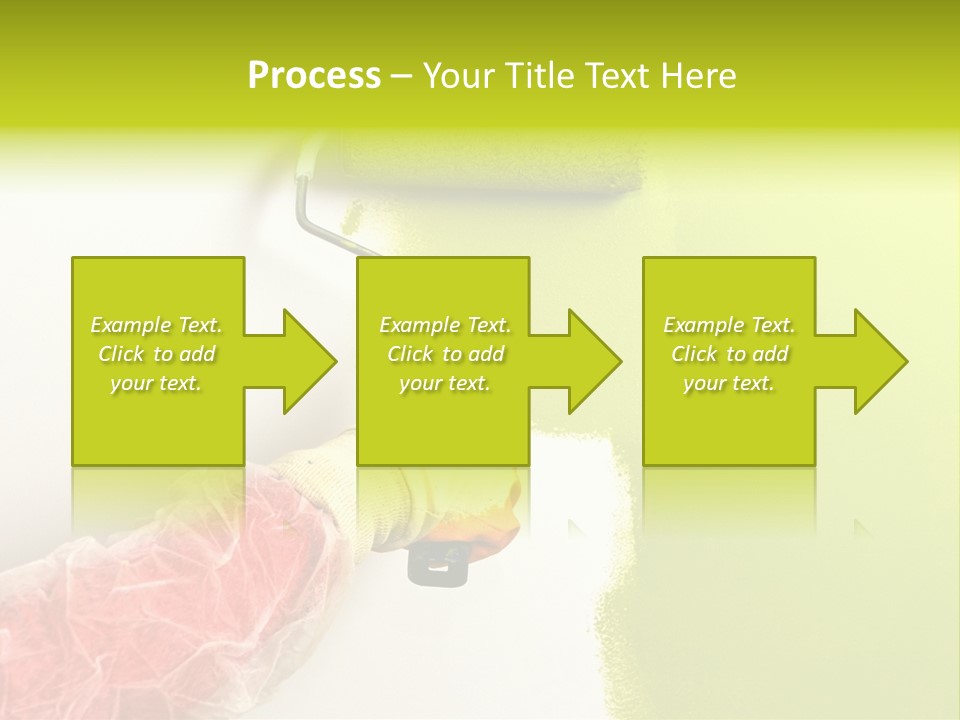 Process – Your Title Text Here

Example Text. Click to add your text.

Example Text. Click to add your text.

Example Text. Click to add your text.